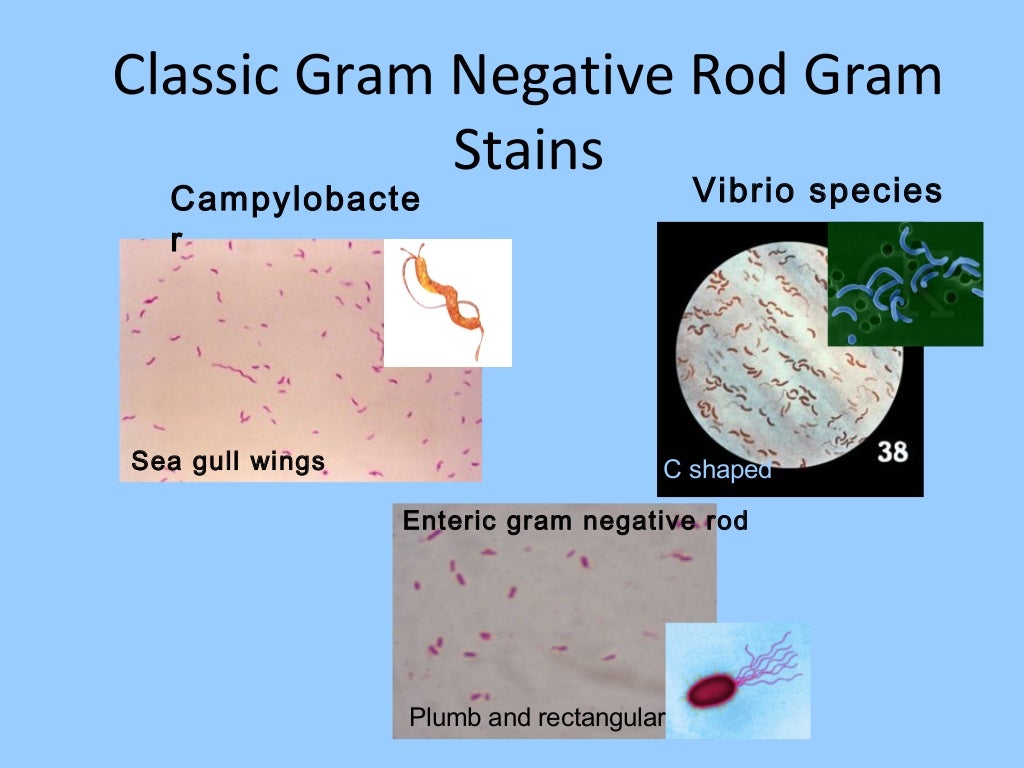 Classic Gram Negative Rod Gram Stains

Campylobacter

Sea gull wings

Vibrio species

C shaped

38

Enteric gram negative rod

Plumb and rectangular